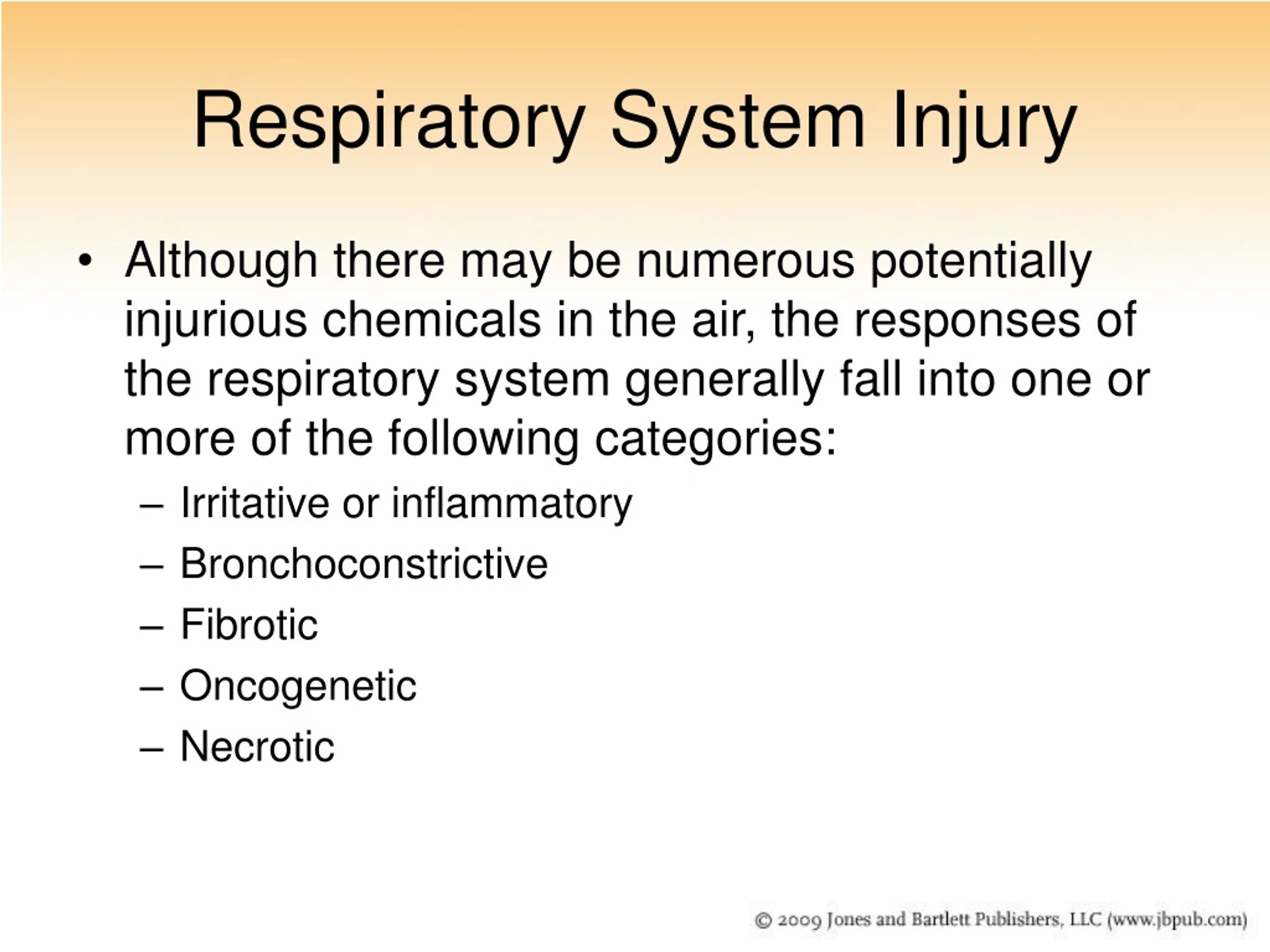 Respiratory System Injury

• Although there may be numerous potentially injurious chemicals in the air, the responses of the respiratory system generally fall into one or more of the following categories:
– Irritative or inflammatory
– Bronchoconstrictive
– Fibrotic
– Oncogenetic
– Necrotic

© 2009 Jones and Bartlett Publishers, LLC (www.jbpub.com)